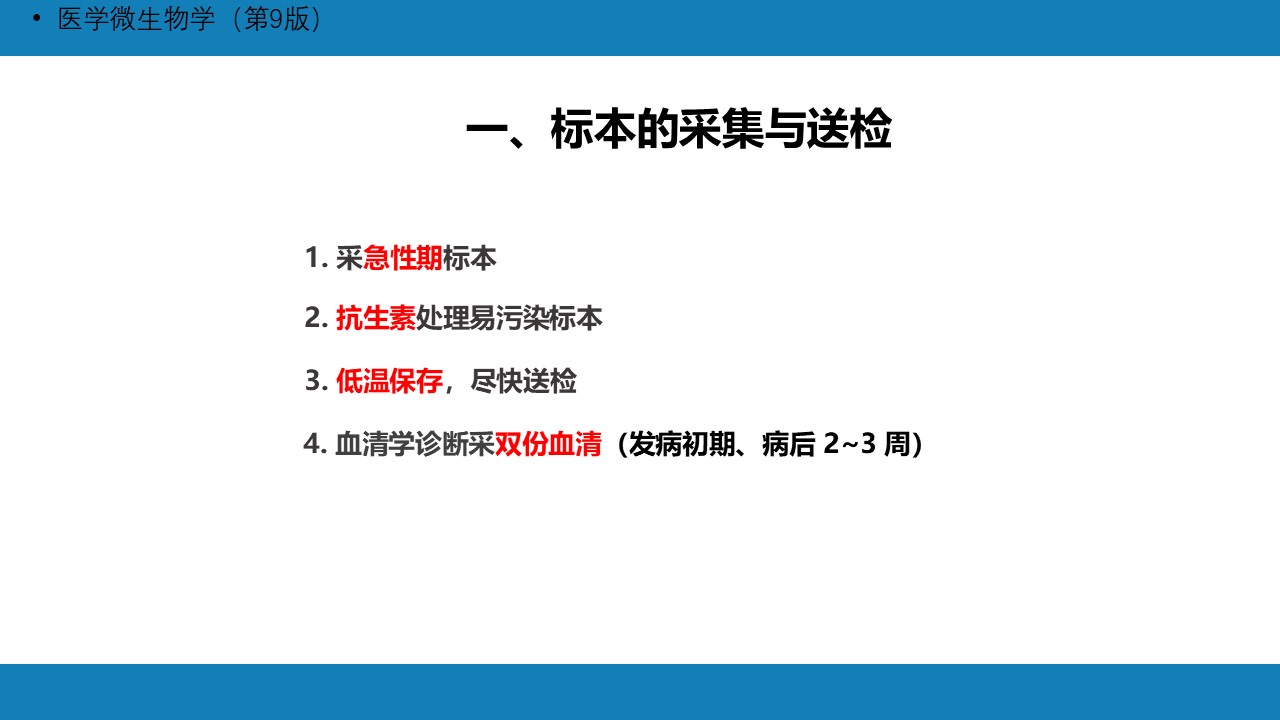 • 医学微生物学（第9版）

一、标本的采集与送检

1. 采急性期标本

2. 抗生素处理易污染标本

3. 低温保存，尽快送检

4. 血清学诊断采双份血清（发病初期、病后 2~3 周）